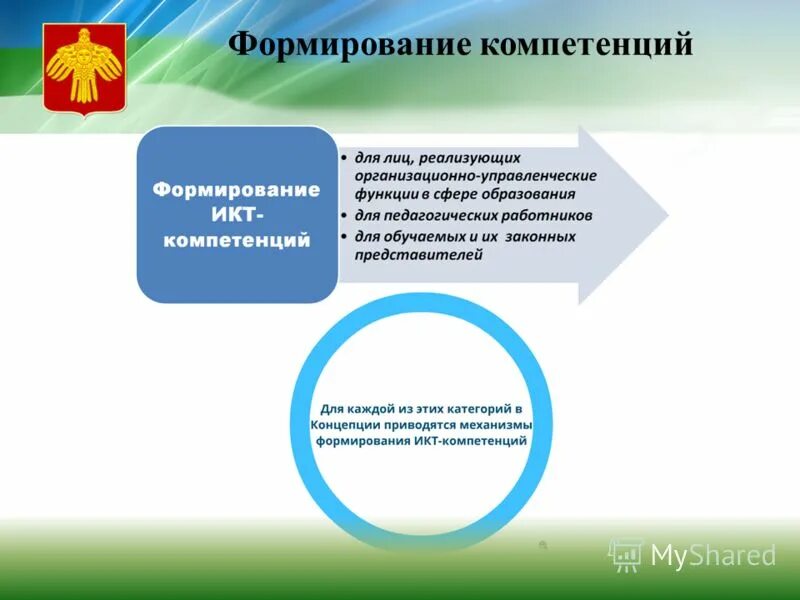 Формирование компетенций

Формирование ИКТ-компетенций

• для лиц, реализующих организационно-управленческие функции в сфере образования
• для педагогических работников
• для обучаемых и их законных представителей

Для каждой из этих категорий в Концепции приводятся механизмы формирования ИКТ-компетенций

MyShared